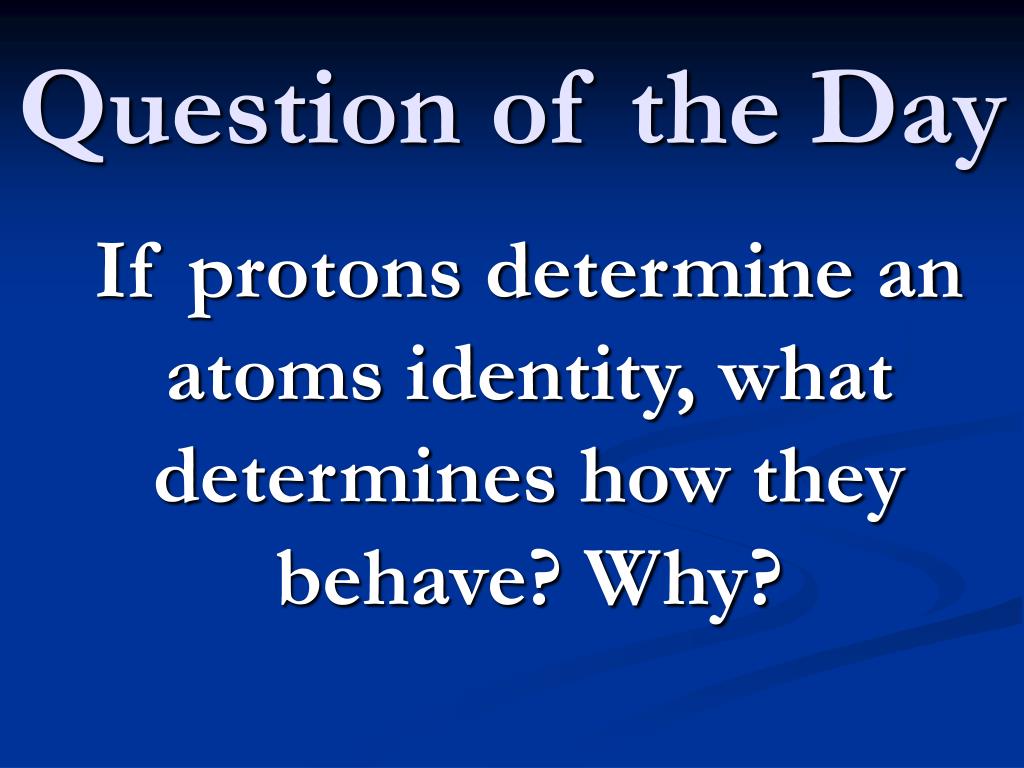 Question of the Day

If protons determine an atoms identity, what determines how they behave? Why?